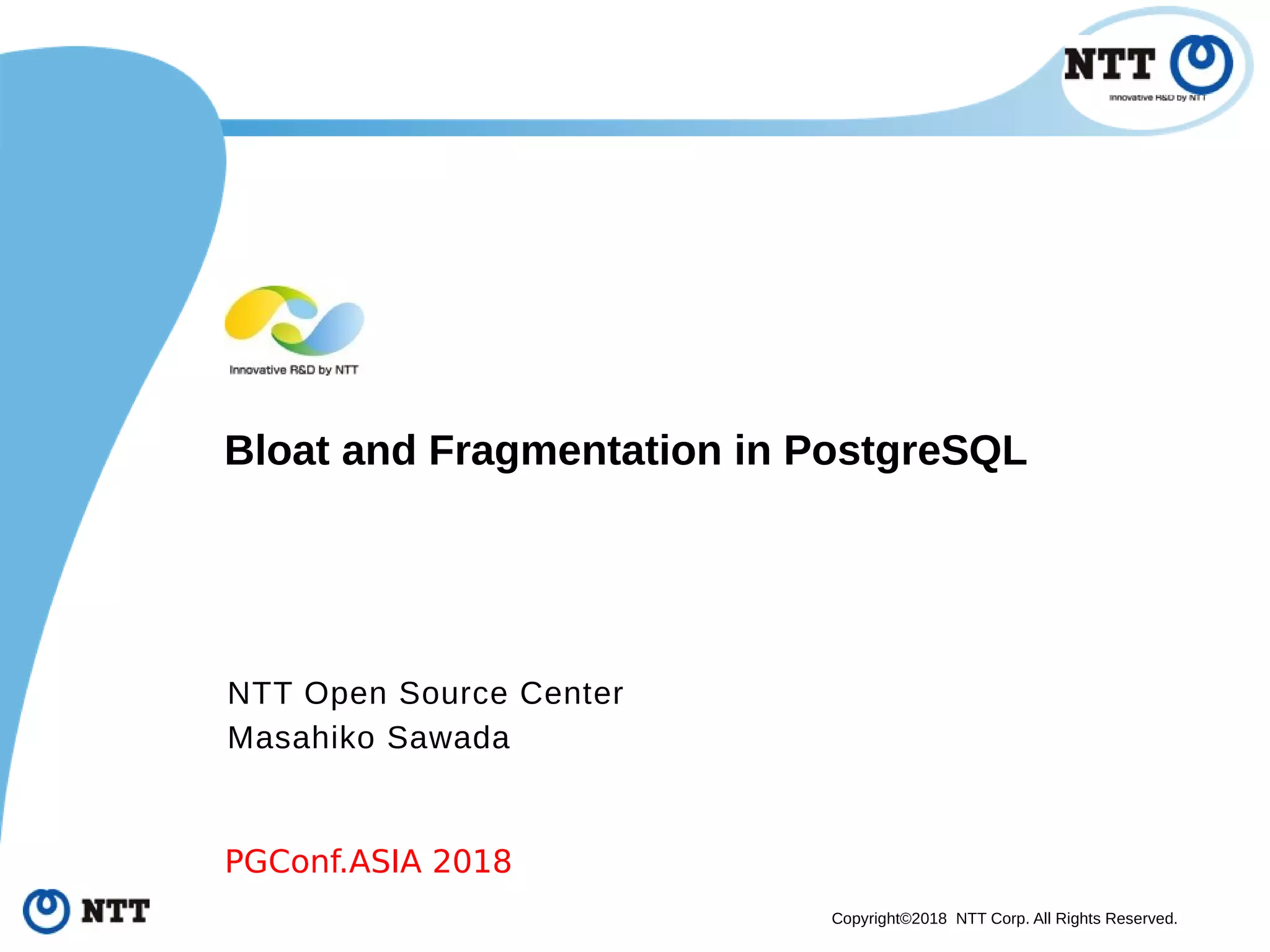 NTT
Innovative R&D by NTT

Innovative R&D by NTT

Bloat and Fragmentation in PostgreSQL

NTT Open Source Center
Masahiko Sawada

PGConf.ASIA 2018

NTT

Copyright©2018 NTT Corp. All Rights Reserved.